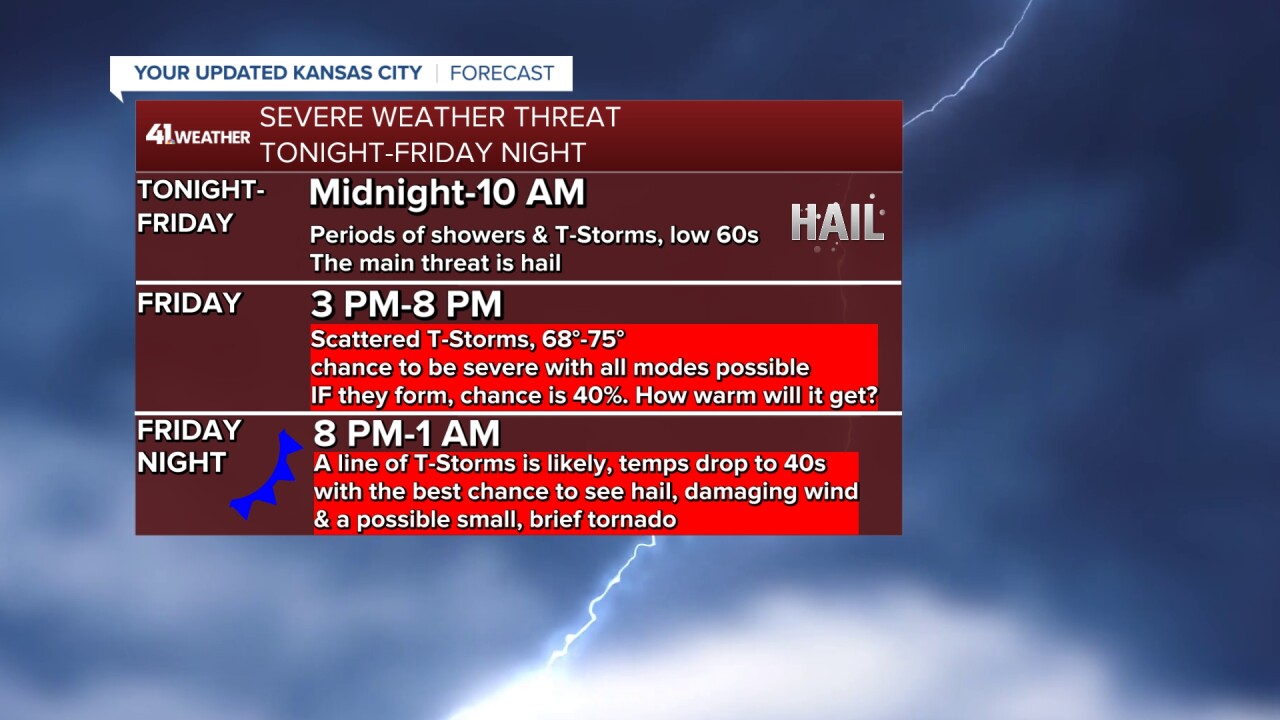 YOUR UPDATED KANSAS CITY | FORECAST

41 WEATHER SEVERE WEATHER THREAT TONIGHT-FRIDAY NIGHT

TONIGHT-FRIDAY

Midnight-10 AM

Periods of showers & T-Storms, low 60s
The main threat is hail

HAIL

FRIDAY

3 PM-8 PM

Scattered T-Storms, 68°-75°
chance to be severe with all modes possible
IF they form, chance is 40%. How warm will it get?

FRIDAY NIGHT

8 PM-1 AM

A line of T-Storms is likely, temps drop to 40s
with the best chance to see hail, damaging wind
& a possible small, brief tornado